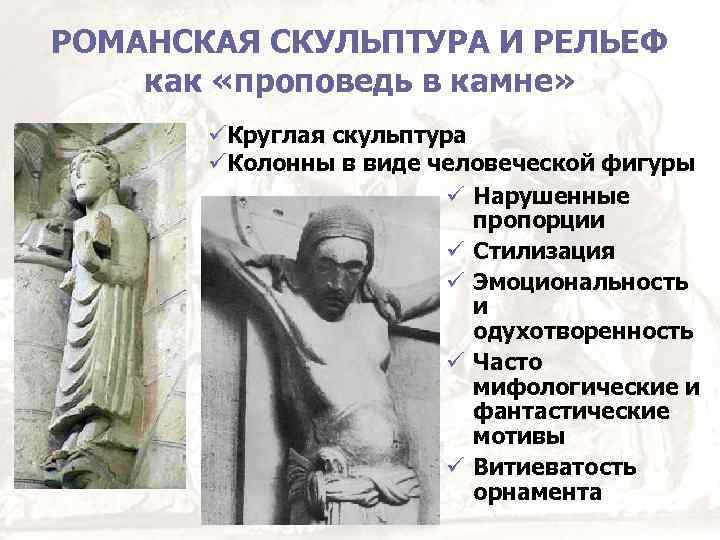 РОМАНСКАЯ СКУЛЬПТУРА И РЕЛЬЕФ
как «проповедь в камне»

✓Круглая скульптура
✓Колонны в виде человеческой фигуры
✓ Нарушенные пропорции
✓ Стилизация
✓ Эмоциональность и одухотворенность
✓ Часто мифологические и фантастические мотивы
✓ Витиеватость орнамента